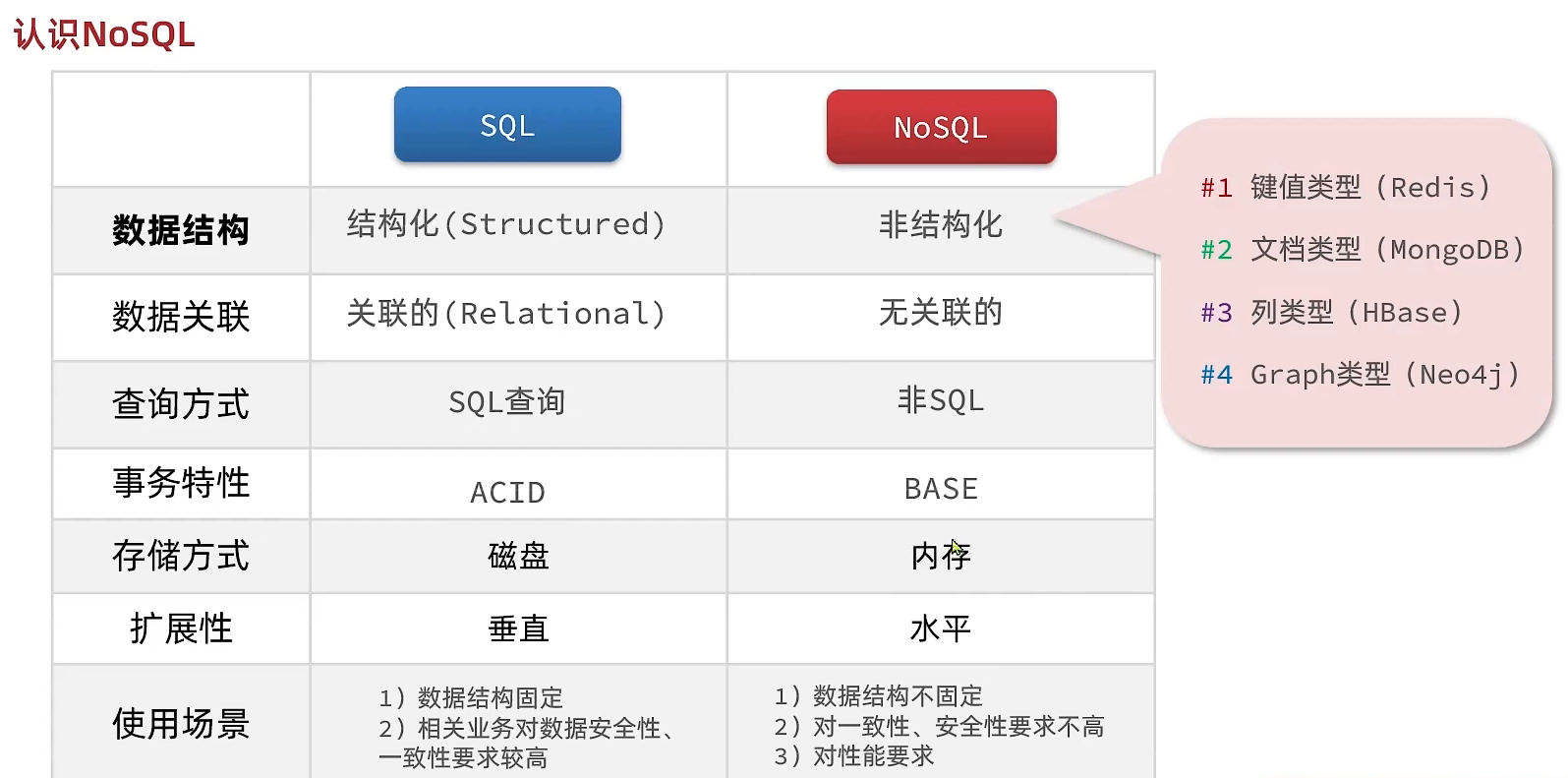 认识NoSQL

| | SQL | NoSQL |
|---|---|---|
| 数据结构 | 结构化(Structured) | 非结构化 |
| 数据关联 | 关联的(Relational) | 无关联的 |
| 查询方式 | SQL查询 | 非SQL |
| 事务特性 | ACID | BASE |
| 存储方式 | 磁盘 | 内存 |
| 扩展性 | 垂直 | 水平 |
| 使用场景 | 1）数据结构固定 2）相关业务对数据安全性、一致性要求较高 | 1）数据结构不固定 2）对一致性、安全性要求不高 3）对性能要求 |

#1 键值类型（Redis）
#2 文档类型（MongoDB）
#3 列类型（HBase）
#4 Graph类型（Neo4j）